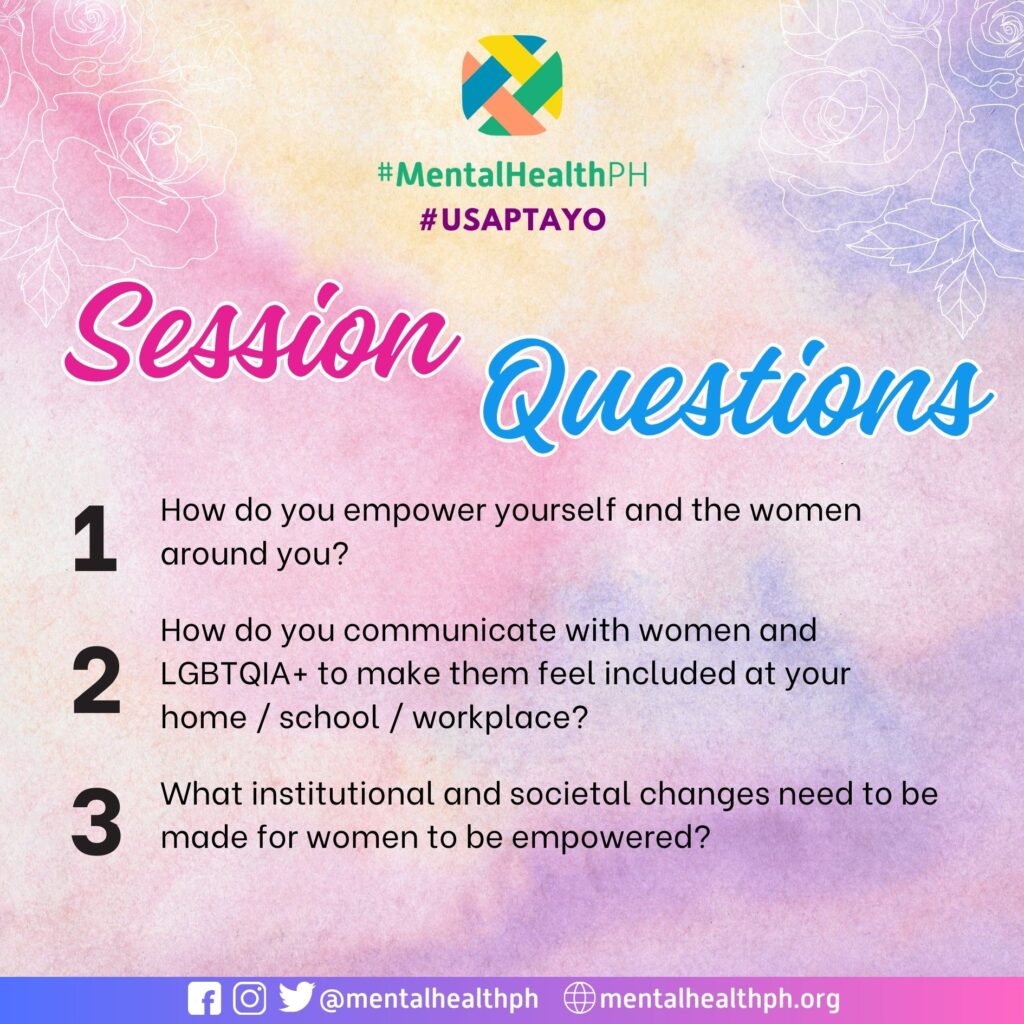 #MentalHealthPH
#USAPTAYO

Session Questions

1 How do you empower yourself and the women around you?

2 How do you communicate with women and LGBTQIA+ to make them feel included at your home / school / workplace?

3 What institutional and societal changes need to be made for women to be empowered?

@mentalhealthph mentalhealthph.org